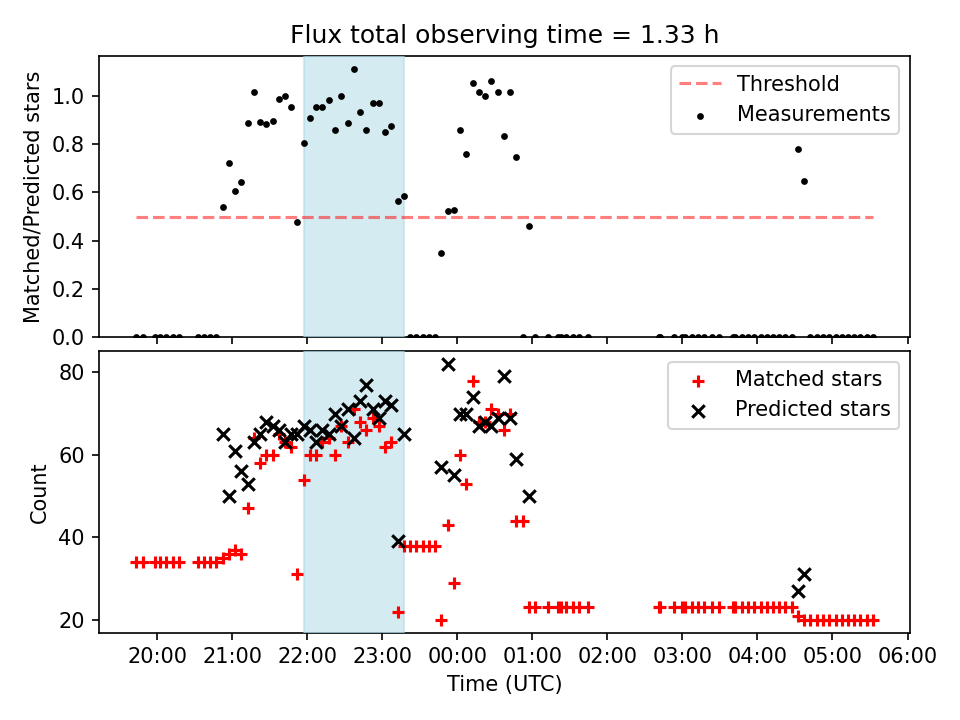 Flux total observing time = 1.33 h

Matched/Predicted stars

1.0
0.8
0.6
0.4
0.2
0.0

Threshold
Measurements

Count

80
60
40
20

Matched stars
Predicted stars

20:00 21:00 22:00 23:00 00:00 01:00 02:00 03:00 04:00 05:00 06:00

Time (UTC)